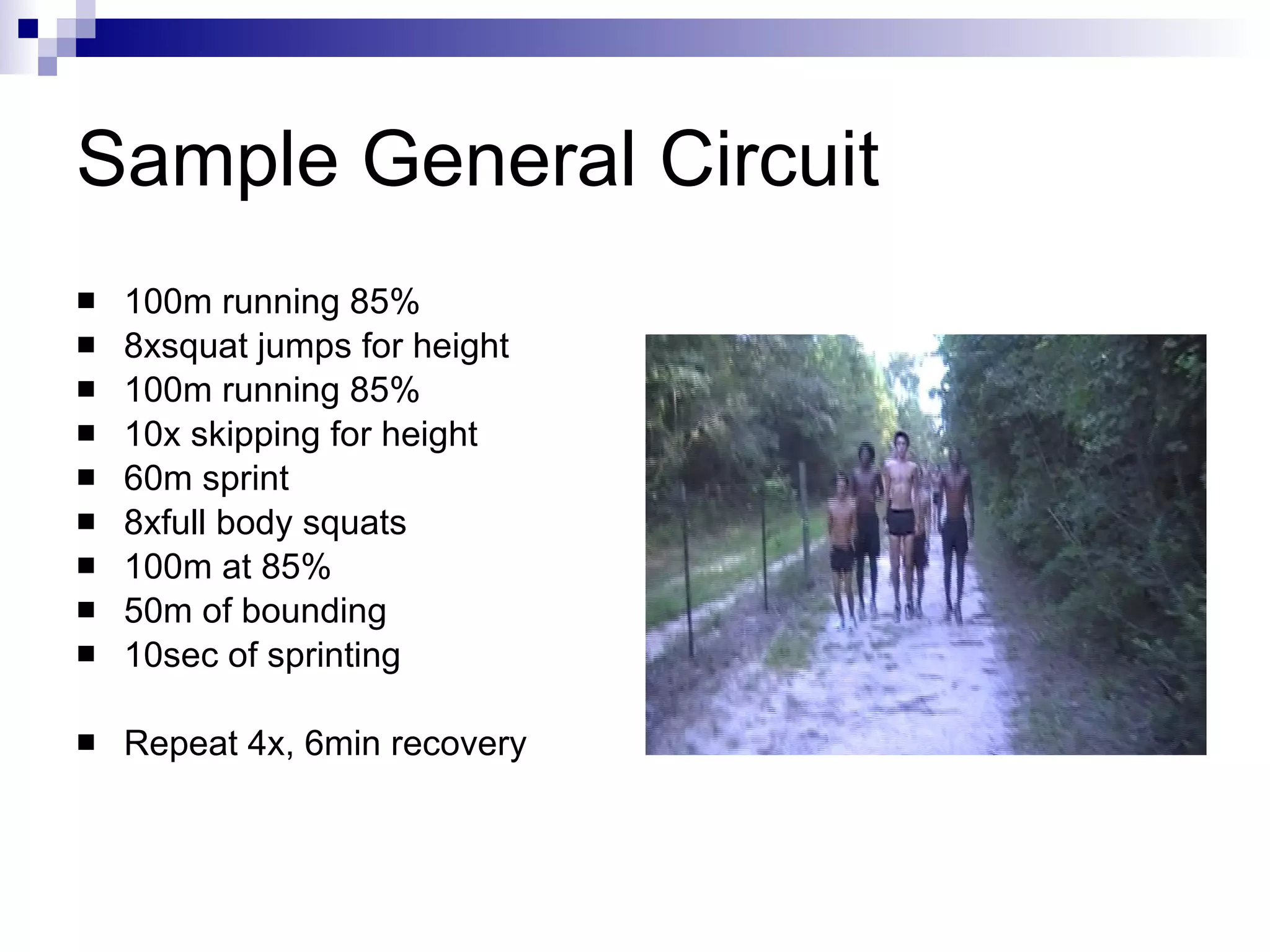 Sample General Circuit

- 100m running 85%
- 8xsquat jumps for height
- 100m running 85%
- 10x skipping for height
- 60m sprint
- 8xfull body squats
- 100m at 85%
- 50m of bounding
- 10sec of sprinting

- Repeat 4x, 6min recovery